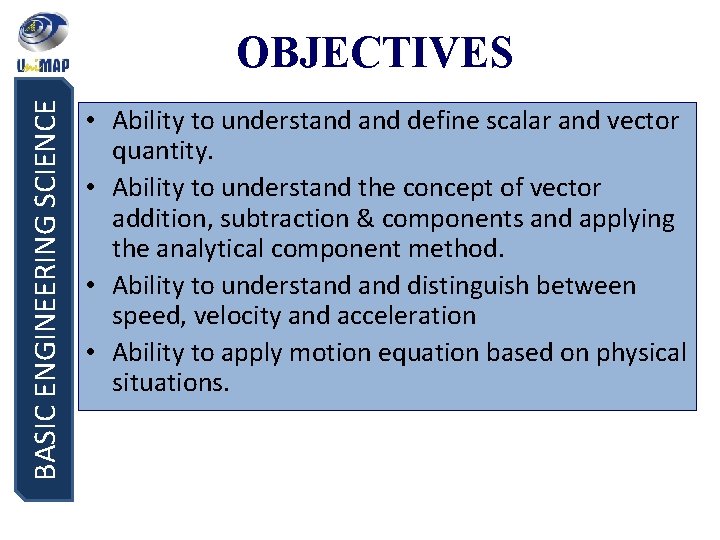 UniMAP

BASIC ENGINEERING SCIENCE

OBJECTIVES

• Ability to understand and define scalar and vector quantity.
• Ability to understand the concept of vector addition, subtraction & components and applying the analytical component method.
• Ability to understand and distinguish between speed, velocity and acceleration
• Ability to apply motion equation based on physical situations.